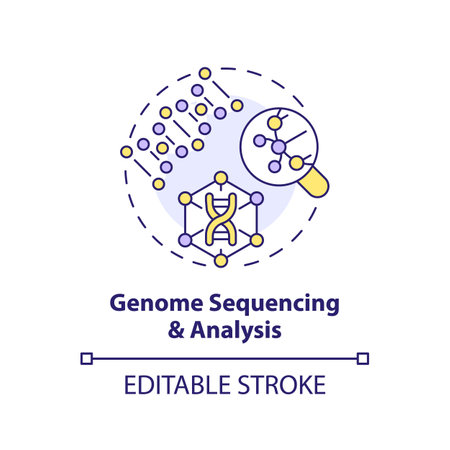 Genome Sequencing & Analysis

EDITABLE STROKE